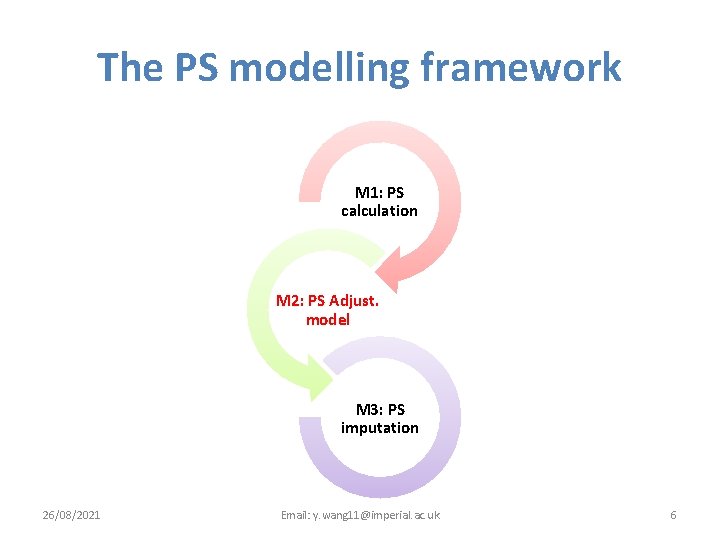 The PS modelling framework

M1: PS calculation

M2: PS Adjust. model

M3: PS imputation

26/08/2021

Email: y.wang11@imperial.ac.uk

6